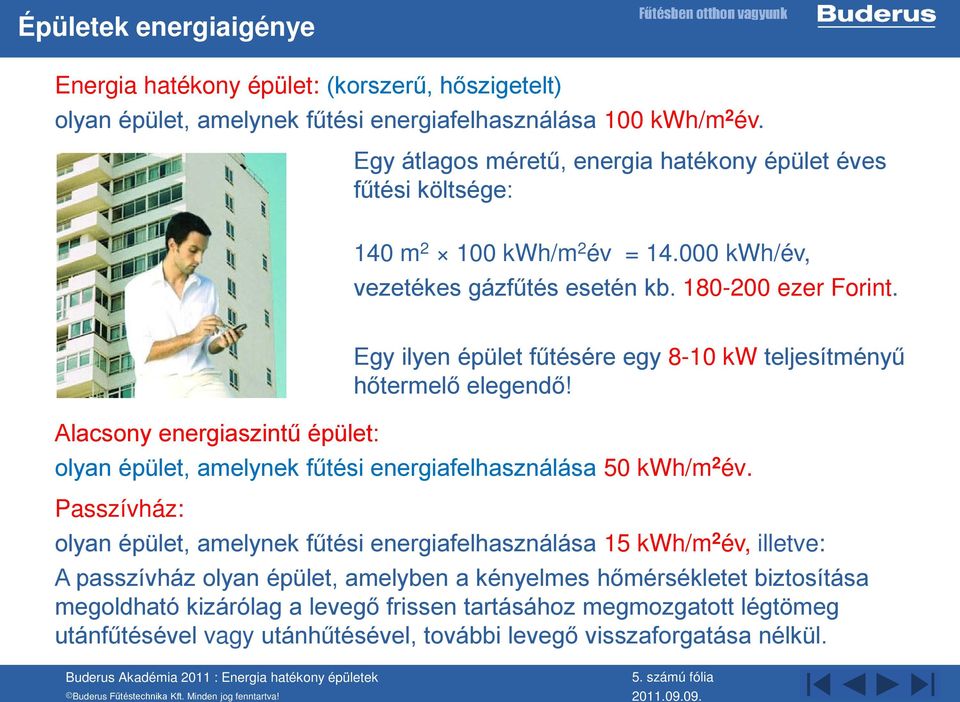 Épületek energiaigénye

Fűtésben otthon vagyunk

Buderus

Energia hatékony épület: (korszerű, hőszigetelt)
olyan épület, amelynek fűtési energiafelhasználása 100 kWh/m$^2$év.

Egy átlagos méretű, energia hatékony épület éves fűtési költsége:

140 m$^2$ × 100 kWh/m$^2$év = 14.000 kWh/év,
vezetékes gázfűtés esetén kb. 180-200 ezer Forint.

Egy ilyen épület fűtésére egy 8-10 kW teljesítményű hőtermelő elegendő!

Alacsony energiaszintű épület:
olyan épület, amelynek fűtési energiafelhasználása 50 kWh/m$^2$év.

Passzívház:
olyan épület, amelynek fűtési energiafelhasználása 15 kWh/m$^2$év, illetve:
A passzívház olyan épület, amelyben a kényelmes hőmérsékletet biztosítása megoldható kizárólag a levegő frissen tartásához megmozgatott légtömeg utánfűtésével vagy utánhűtésével, további levegő visszaforgatása nélkül.

Buderus Akadémia 2011 : Energia hatékony épületek
©Buderus Fűtéstechnika Kft. Minden jog fenntartva!

5. számú fólia
2011.09.09.